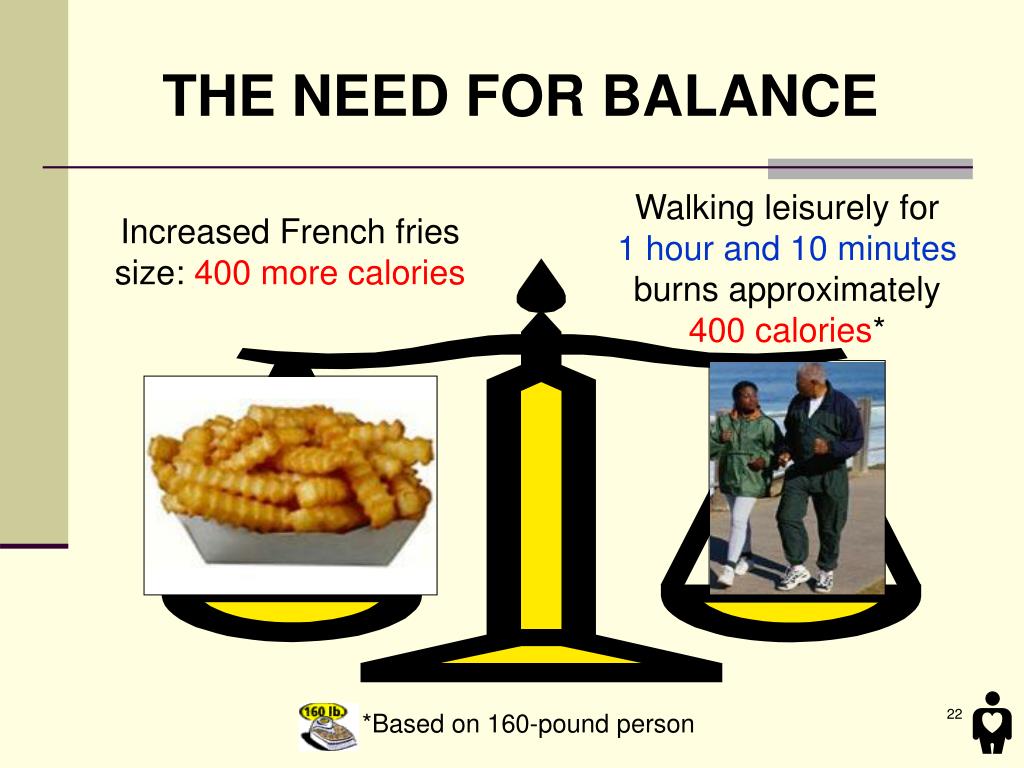 THE NEED FOR BALANCE

Increased French fries size: 400 more calories

Walking leisurely for 1 hour and 10 minutes burns approximately 400 calories*

160 lb.

*Based on 160-pound person

22